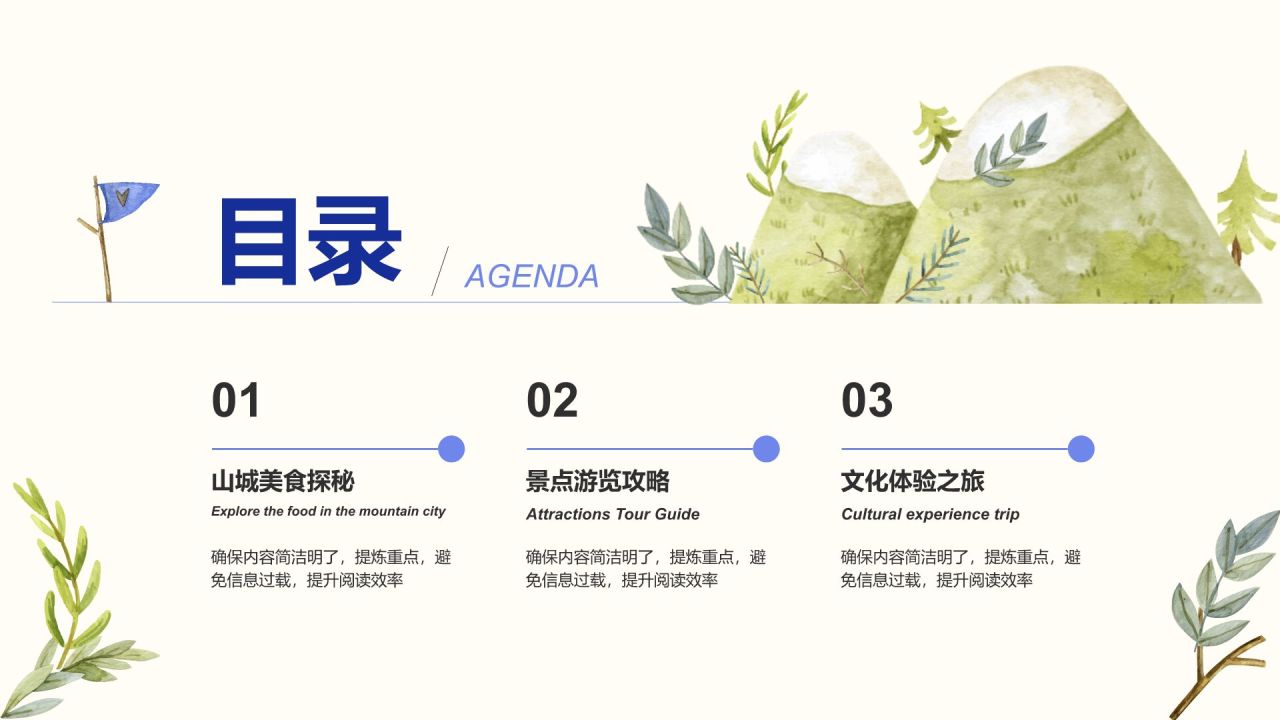 目录

AGENDA

01

山城美食探秘

Explore the food in the mountain city

确保内容简洁明了，提炼重点，避免信息过载，提升阅读效率

02

景点游览攻略

Attractions Tour Guide

确保内容简洁明了，提炼重点，避免信息过载，提升阅读效率

03

文化体验之旅

Cultural experience trip

确保内容简洁明了，提炼重点，避免信息过载，提升阅读效率